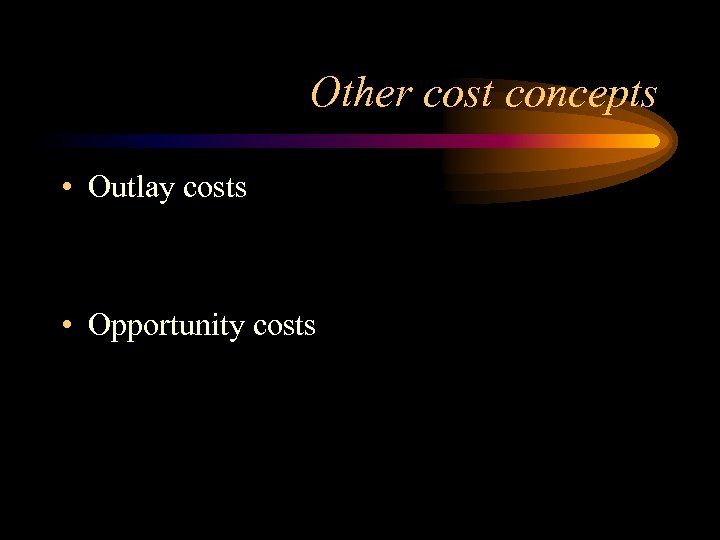 Other cost concepts

• Outlay costs

• Opportunity costs